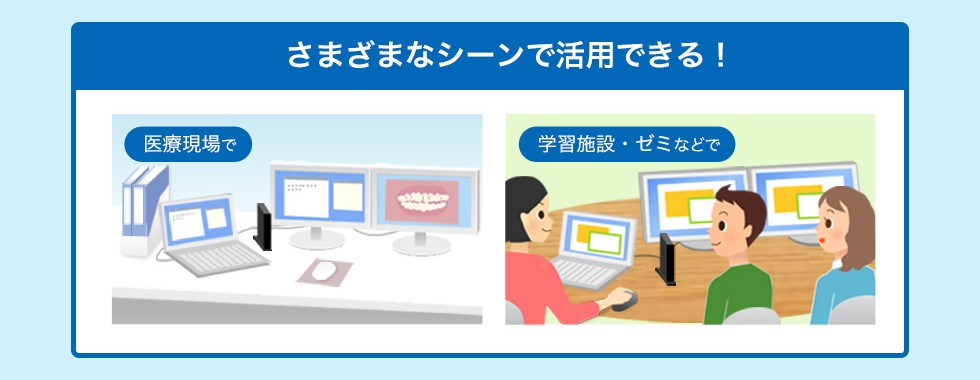 さまざまなシーンで活用できる！

医療現場で

学習施設・ゼミなどで